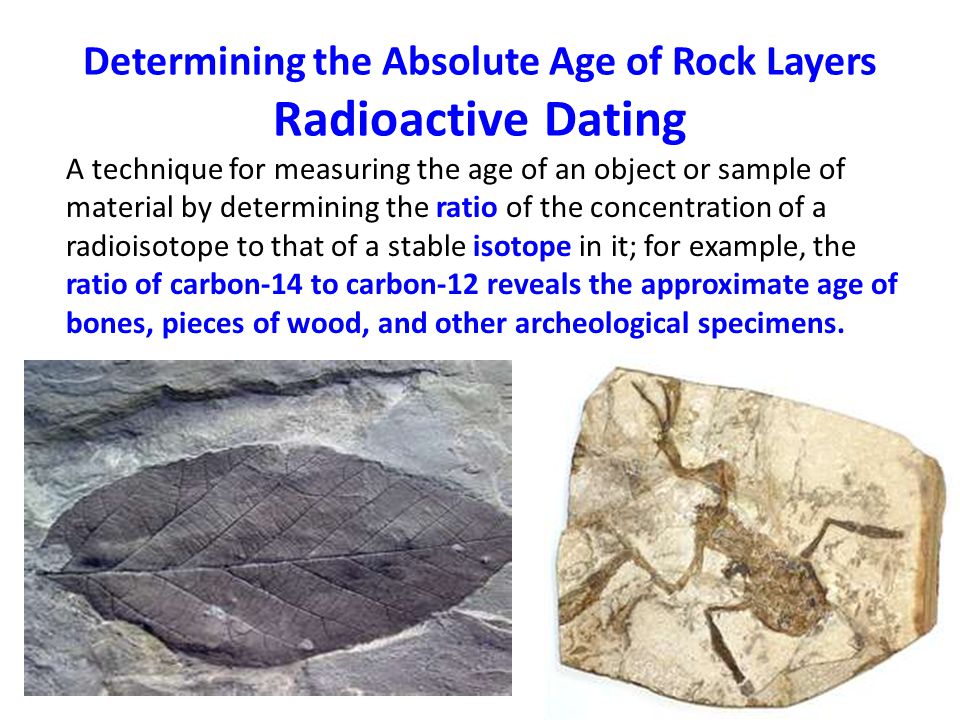 Determining the Absolute Age of Rock Layers
Radioactive Dating

A technique for measuring the age of an object or sample of material by determining the ratio of the concentration of a radioisotope to that of a stable isotope in it; for example, the ratio of carbon-14 to carbon-12 reveals the approximate age of bones, pieces of wood, and other archeological specimens.